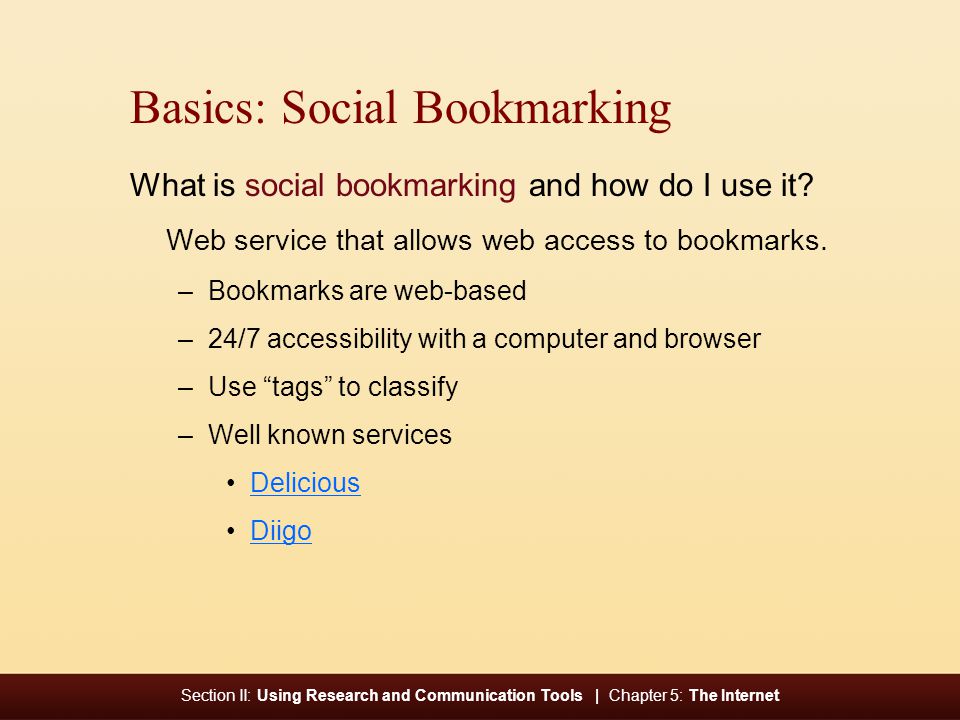 Basics: Social Bookmarking

What is social bookmarking and how do I use it?

Web service that allows web access to bookmarks.

– Bookmarks are web-based

– 24/7 accessibility with a computer and browser

– Use “tags” to classify

– Well known services

• Delicious

• Diigo

Section II: Using Research and Communication Tools | Chapter 5: The Internet